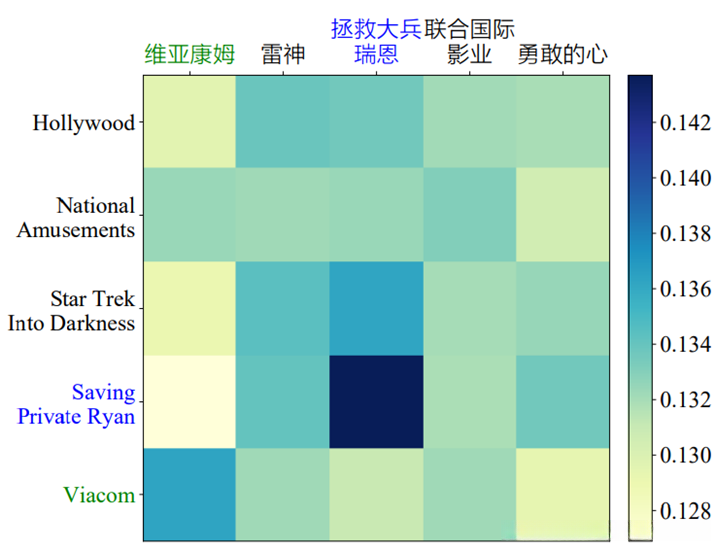 维亚康姆 雷神 拯救大兵瑞恩 联合国际影业 勇敢的心

Hollywood

National Amusements

Star Trek Into Darkness

Saving Private Ryan

Viacom

0.142
0.140
0.138
0.136
0.134
0.132
0.130
0.128